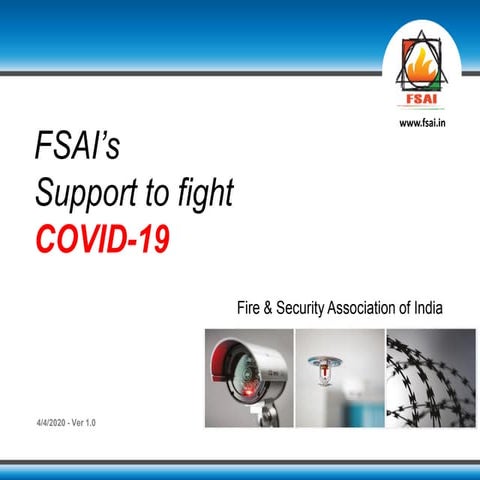 FSAI

www.fsai.in

FSAI's
Support to fight
COVID-19

Fire & Security Association of India

4/4/2020 - Ver 1.0